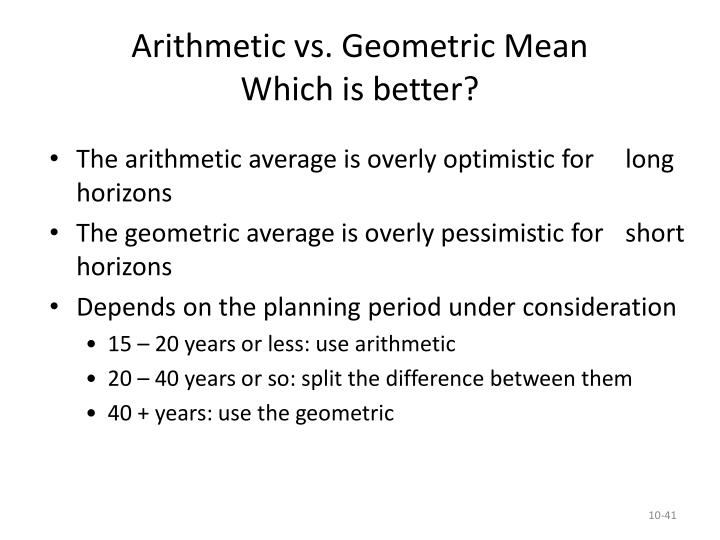 Arithmetic vs. Geometric Mean
Which is better?

• The arithmetic average is overly optimistic for long horizons
• The geometric average is overly pessimistic for short horizons
• Depends on the planning period under consideration
  • 15 – 20 years or less: use arithmetic
  • 20 – 40 years or so: split the difference between them
  • 40 + years: use the geometric

10-41